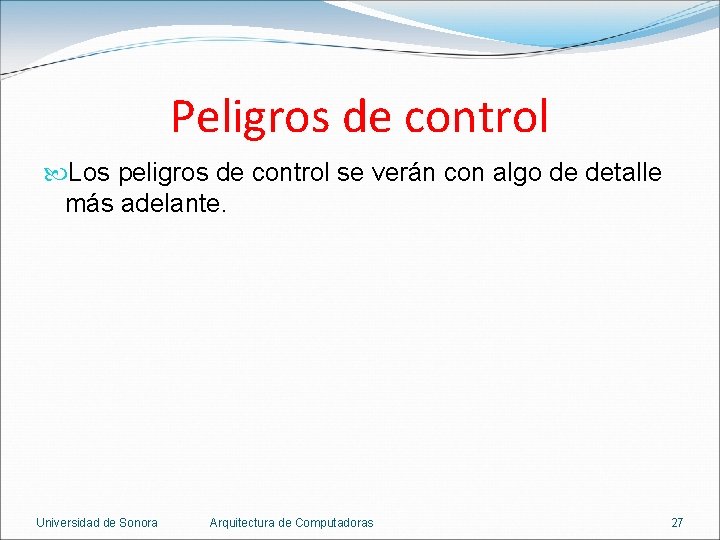 Peligros de control

Los peligros de control se verán con algo de detalle más adelante.

Universidad de Sonora Arquitectura de Computadoras 27